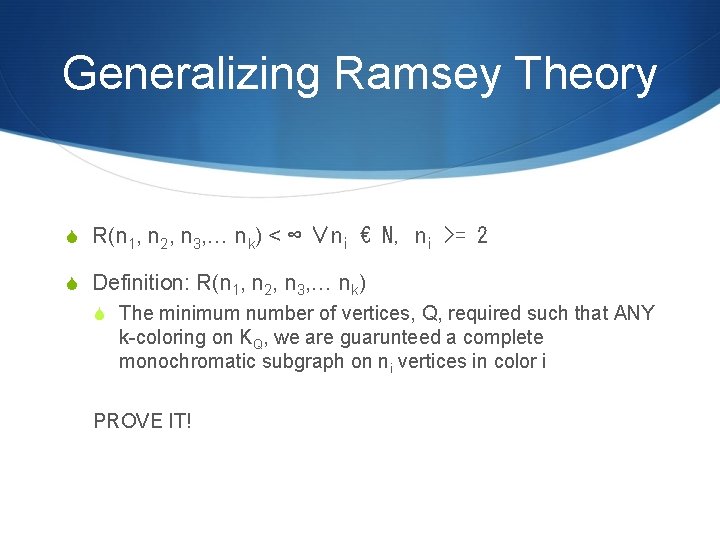 Generalizing Ramsey Theory

R($n_1$, $n_2$, $n_3$,… $n_k$) < ∞ ∀$n_i$ € N, $n_i$ >= 2

Definition: R($n_1$, $n_2$, $n_3$,… $n_k$)

The minimum number of vertices, Q, required such that ANY k-coloring on $K_Q$, we are guarunteed a complete monochromatic subgraph on $n_i$ vertices in color i

PROVE IT!